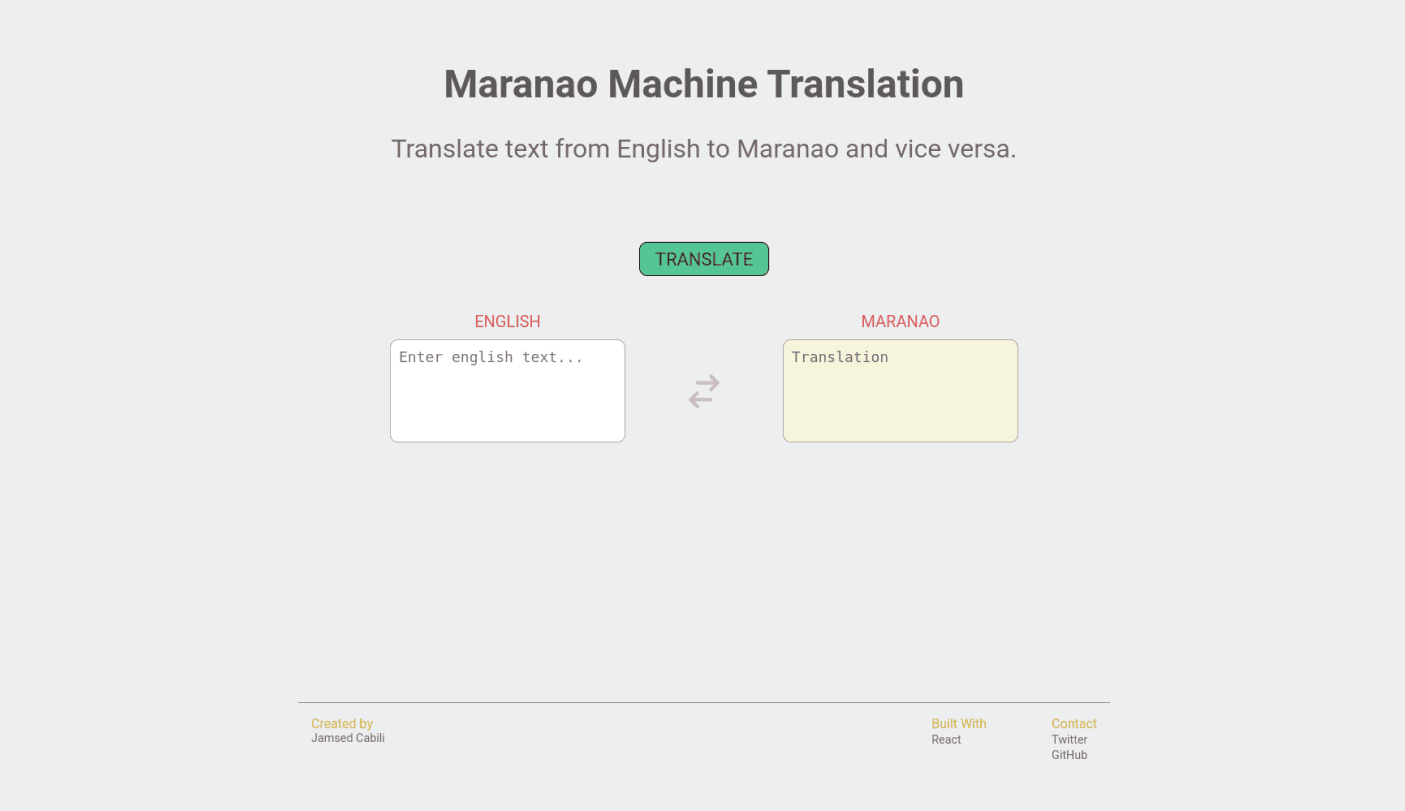 Maranao Machine Translation

Translate text from English to Maranao and vice versa.

TRANSLATE

ENGLISH

Enter english text...

MARANAO

Translation

Created by
Jamsed Cabili

Built With
React

Contact
Twitter
GitHub